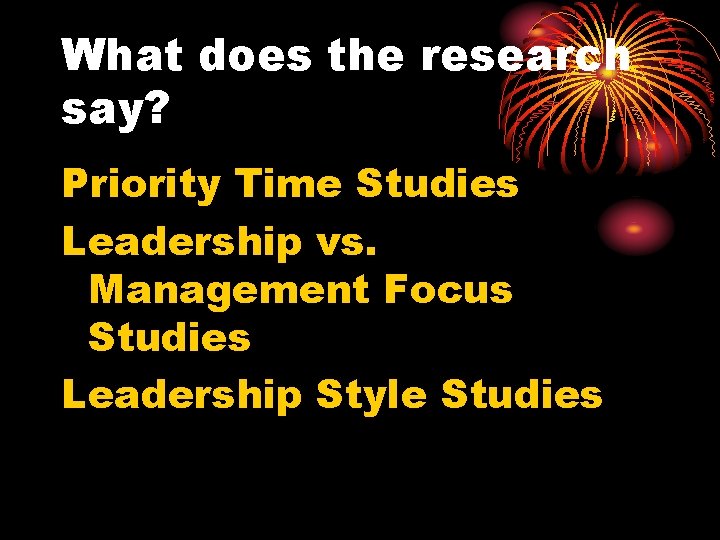 What does the research say?

Priority Time Studies

Leadership vs. Management Focus Studies

Leadership Style Studies